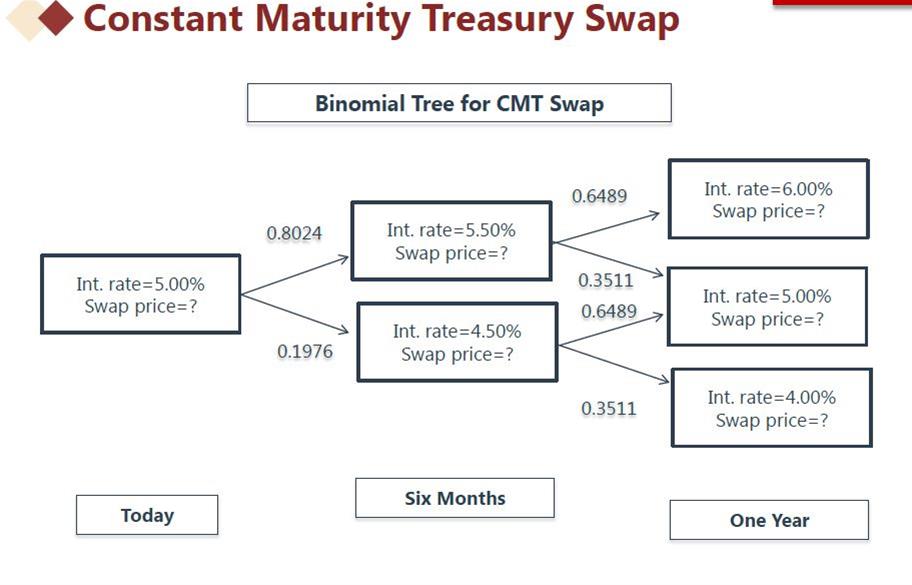 Constant Maturity Treasury Swap

Binomial Tree for CMT Swap

Int. rate=5.00%
Swap price=?

0.8024

0.1976

Int. rate=5.50%
Swap price=?

Int. rate=4.50%
Swap price=?

0.6489

0.3511

0.6489

0.3511

Int. rate=6.00%
Swap price=?

Int. rate=5.00%
Swap price=?

Int. rate=4.00%
Swap price=?

Today

Six Months

One Year